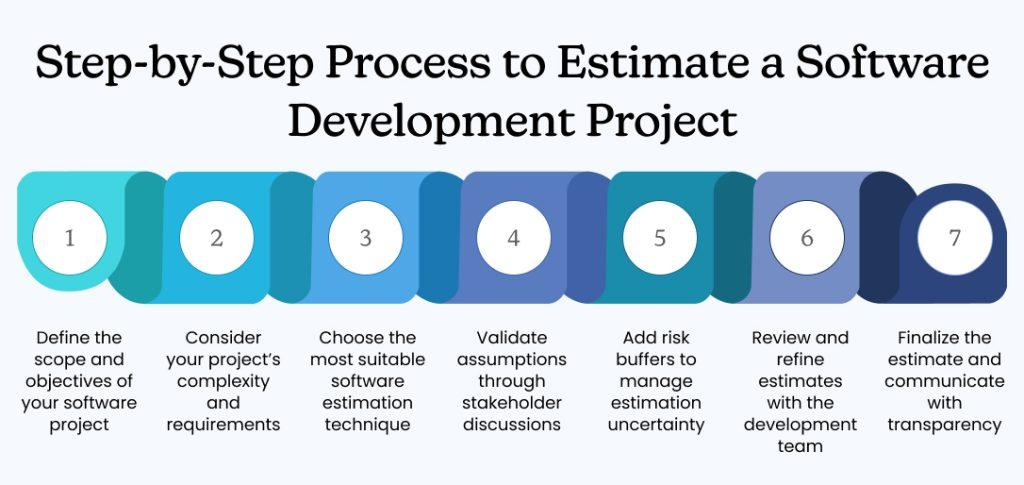 Step-by-Step Process to Estimate a Software Development Project

1

Define the scope and objectives of your software project

2

Consider your project's complexity and requirements

3

Choose the most suitable software estimation technique

4

Validate assumptions through stakeholder discussions

5

Add risk buffers to manage estimation uncertainty

6

Review and refine estimates with the development team

7

Finalize the estimate and communicate with transparency